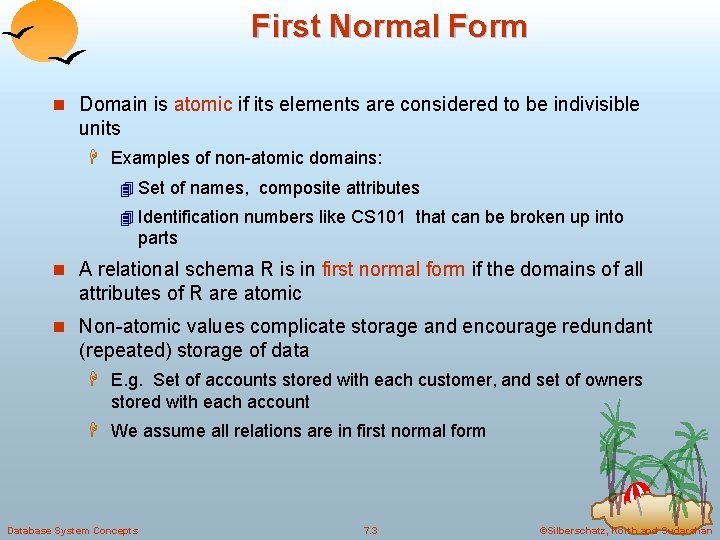 First Normal Form

Domain is atomic if its elements are considered to be indivisible units

Examples of non-atomic domains:

Set of names, composite attributes

Identification numbers like CS101 that can be broken up into parts

A relational schema R is in first normal form if the domains of all attributes of R are atomic

Non-atomic values complicate storage and encourage redundant (repeated) storage of data

E.g. Set of accounts stored with each customer, and set of owners stored with each account

We assume all relations are in first normal form

Database System Concepts

7.3

©Silberschatz, Korth and Sudarshan